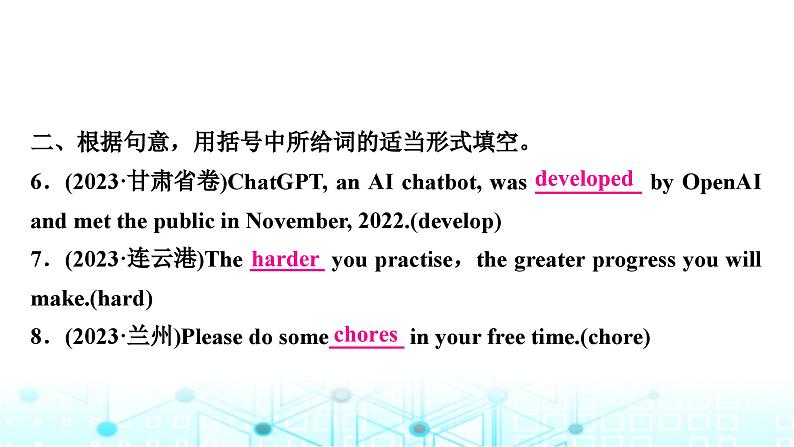 二、根据句意，用括号中所给词的适当形式填空。

6．(2023·甘肃省卷)ChatGPT, an AI chatbot, was developed by OpenAI and met the public in November, 2022.(develop)

7．(2023·连云港)The harder you practise，the greater progress you will make.(hard)

8．(2023·兰州)Please do some chores in your free time.(chore)